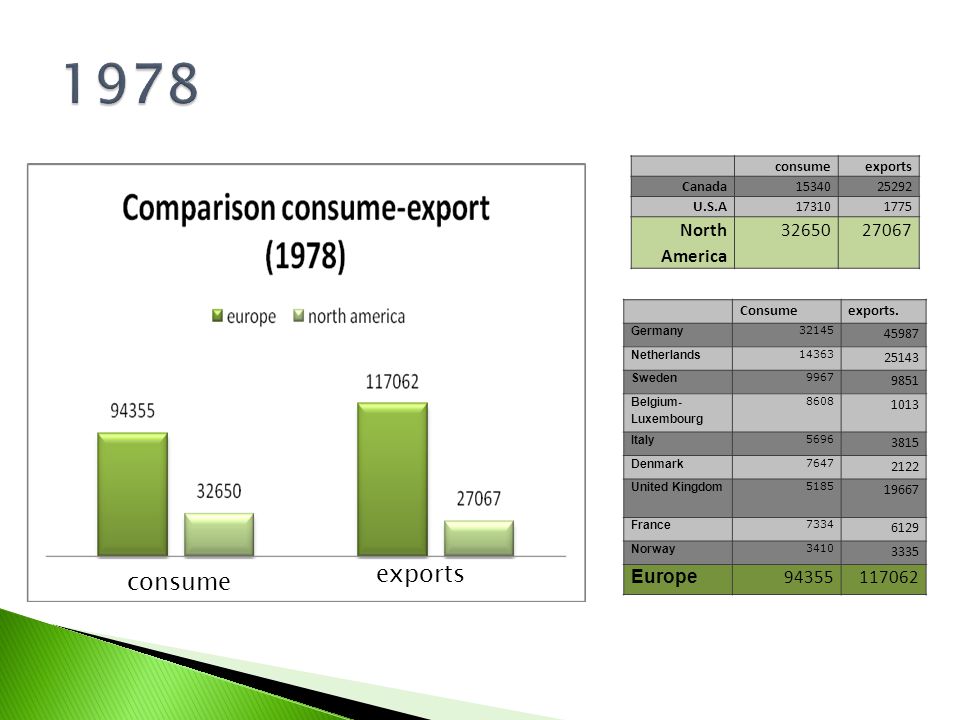 1978

Comparison consume-export (1978)

europe north america

94355
32650
117062
27067

consume
exports

| | consume | exports |
|---|---|---|
| Canada | 15340 | 25292 |
| U.S.A | 17310 | 1775 |
| North America | 32650 | 27067 |

| | Consume | exports. |
|---|---|---|
| Germany | 32145 | 45987 |
| Netherlands | 14363 | 25143 |
| Sweden | 9967 | 9851 |
| Belgium-Luxembourg | 8608 | 1013 |
| Italy | 5696 | 3815 |
| Denmark | 7647 | 2122 |
| United Kingdom | 5185 | 19667 |
| France | 7334 | 6129 |
| Norway | 3410 | 3335 |
| Europe | 94355 | 117062 |